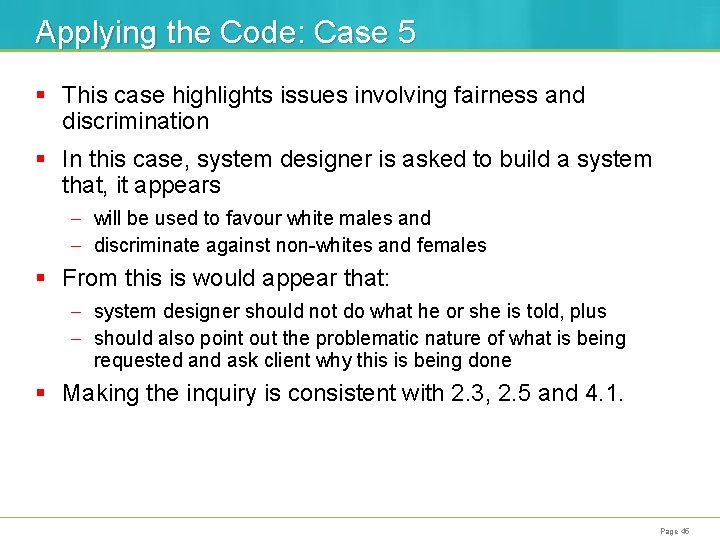 Applying the Code: Case 5

▪ This case highlights issues involving fairness and discrimination

▪ In this case, system designer is asked to build a system that, it appears

– will be used to favour white males and

– discriminate against non-whites and females

▪ From this is would appear that:

– system designer should not do what he or she is told, plus

– should also point out the problematic nature of what is being requested and ask client why this is being done

▪ Making the inquiry is consistent with 2.3, 2.5 and 4.1.

Page 46